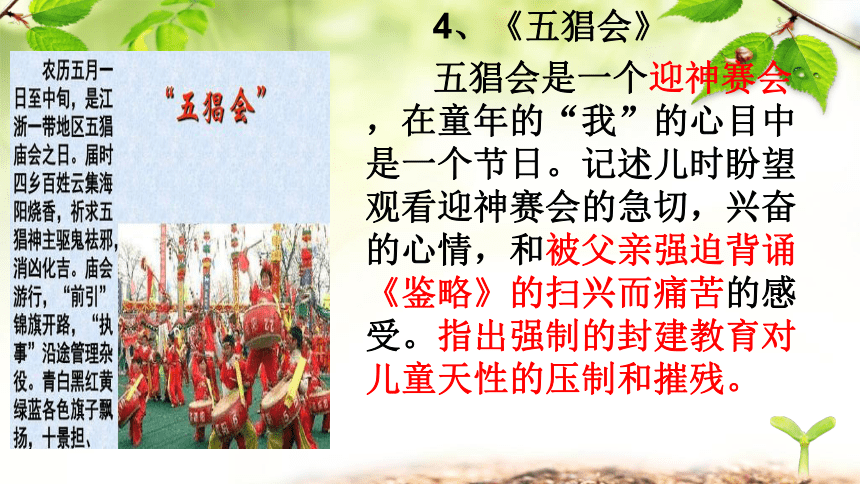 农历五月一日至中旬，是江浙一带地区五猖庙会之日。届时四乡百姓云集海阳烧香，祈求五猖神主驱鬼祛邪，消凶化吉。庙会游行，“前引”锦旗开路，“执事”沿途管理杂役。青白黑红黄绿蓝各色旗子飘扬，十景担、

“五猖会”

4、《五猖会》

五猖会是一个迎神赛会，在童年的“我”的心目中是一个节日。记述儿时盼望观看迎神赛会的急切，兴奋的心情，和被父亲强迫背诵《鉴略》的扫兴而痛苦的感受。指出强制的封建教育对儿童天性的压制和摧残。